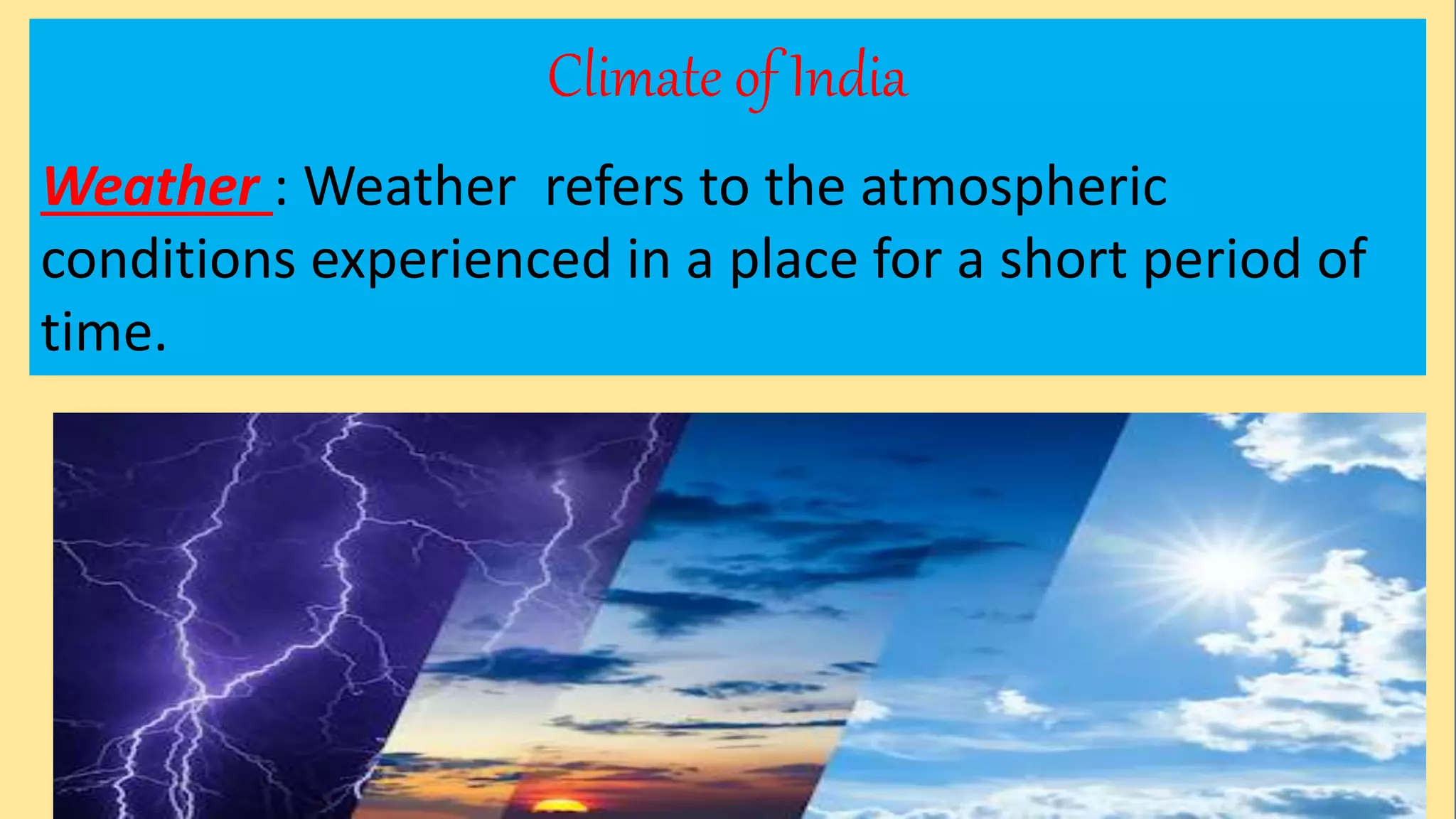 Climate of India

Weather : Weather refers to the atmospheric conditions experienced in a place for a short period of time.